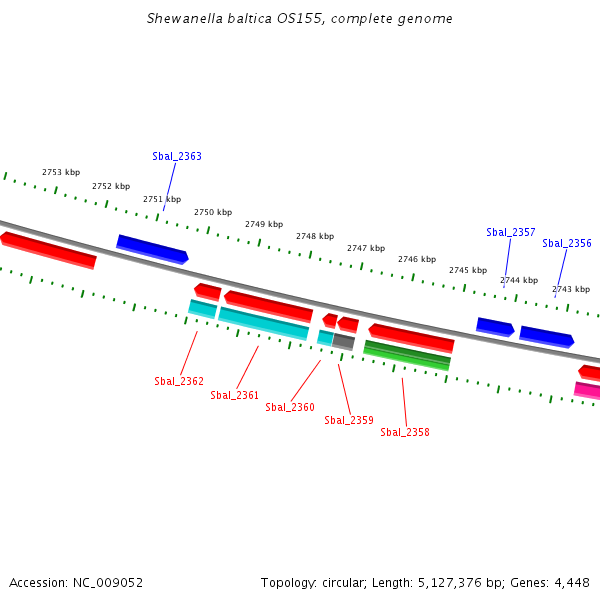 Shewanella baltica OS155, complete genome

Sbal_2363

2753 kbp
2752 kbp
2751 kbp
2750 kbp
2749 kbp
2748 kbp
2747 kbp
2746 kbp
2745 kbp
2744 kbp
2743 kbp

Sbal_2357
Sbal_2356

Sbal_2362
Sbal_2361
Sbal_2360
Sbal_2359
Sbal_2358

Accession: NC_009052

Topology: circular; Length: 5,127,376 bp; Genes: 4,448